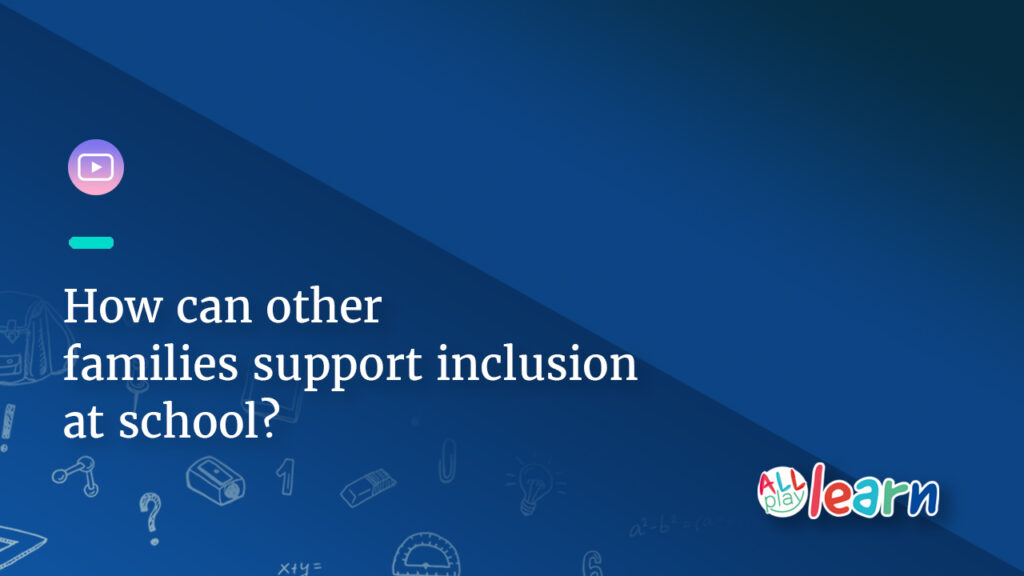 How can other families support inclusion at school?

ALL play learn